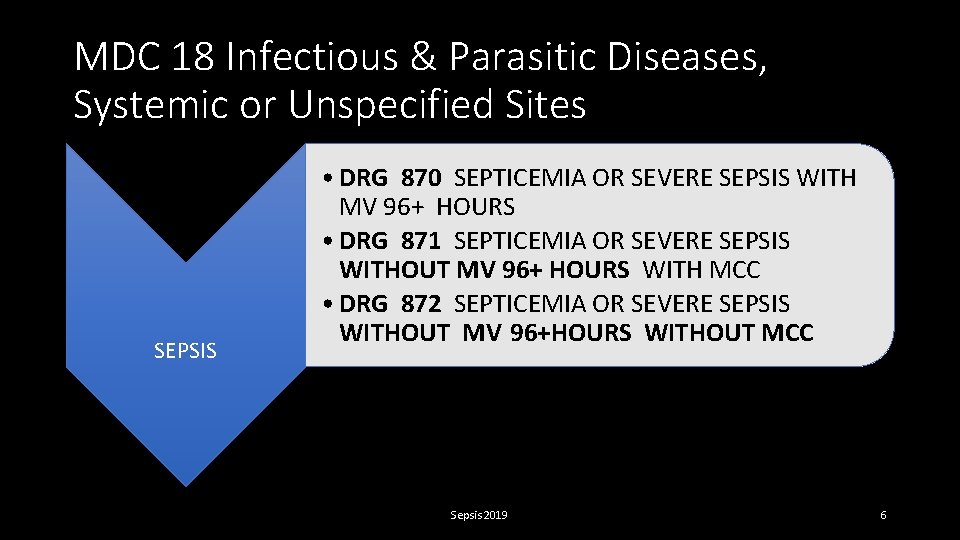 MDC 18 Infectious & Parasitic Diseases, Systemic or Unspecified Sites

SEPSIS

• DRG 870 SEPTICEMIA OR SEVERE SEPSIS WITH MV 96+ HOURS
• DRG 871 SEPTICEMIA OR SEVERE SEPSIS WITHOUT MV 96+ HOURS WITH MCC
• DRG 872 SEPTICEMIA OR SEVERE SEPSIS WITHOUT MV 96+HOURS WITHOUT MCC

Sepsis 2019

6